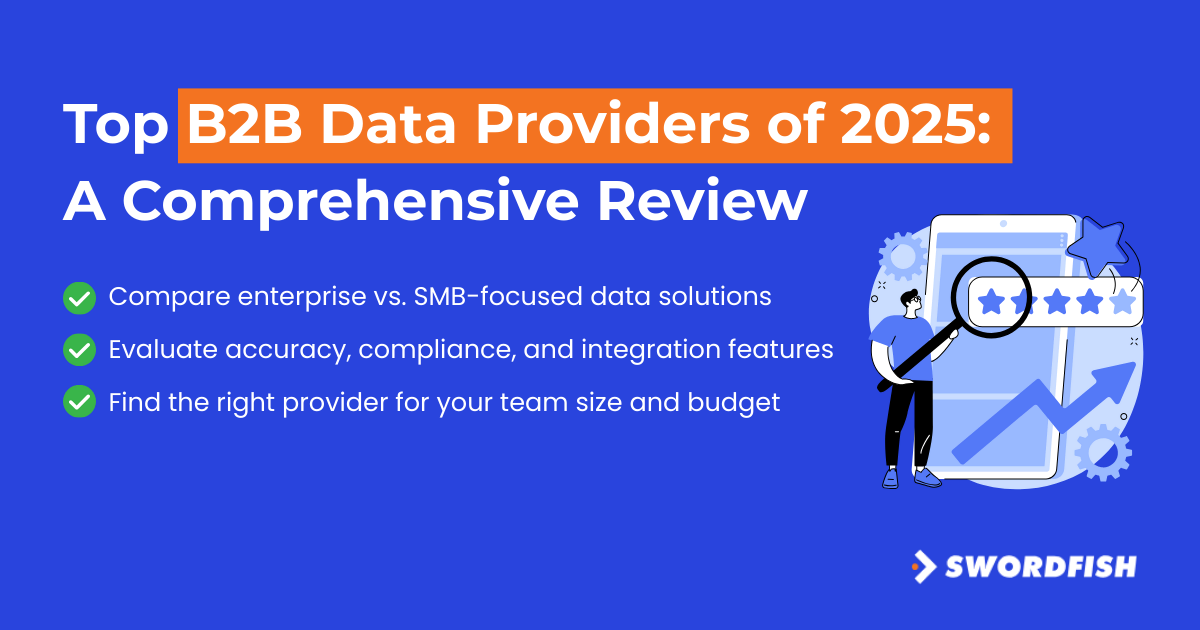 Top B2B Data Providers of 2025: A Comprehensive Review

Compare enterprise vs. SMB-focused data solutions

Evaluate accuracy, compliance, and integration features

Find the right provider for your team size and budget

SWORDFISH